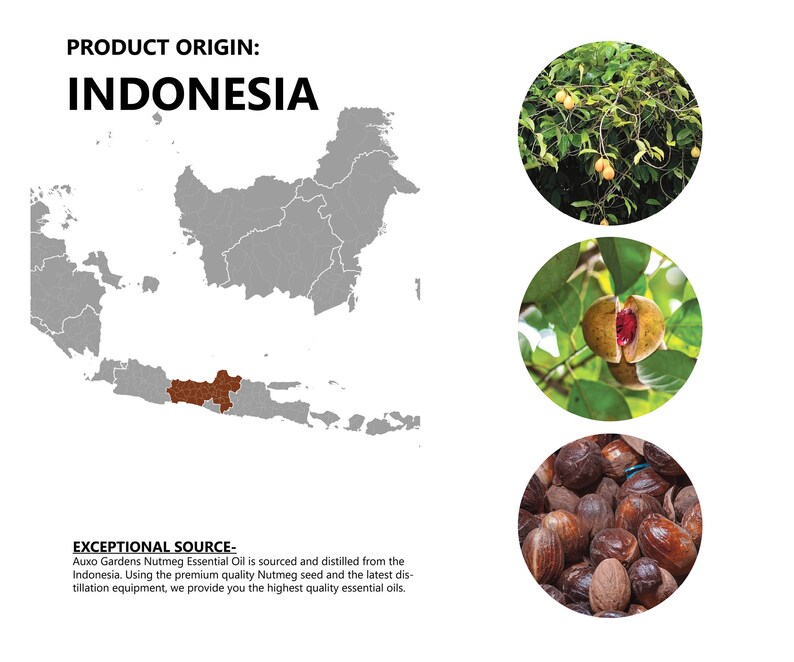 PRODUCT ORIGIN:

INDONESIA

EXCEPTIONAL SOURCE-
Auxo Gardens Nutmeg Essential Oil is sourced and distilled from the Indonesia. Using the premium quality Nutmeg seed and the latest distillation equipment, we provide you the highest quality essential oils.